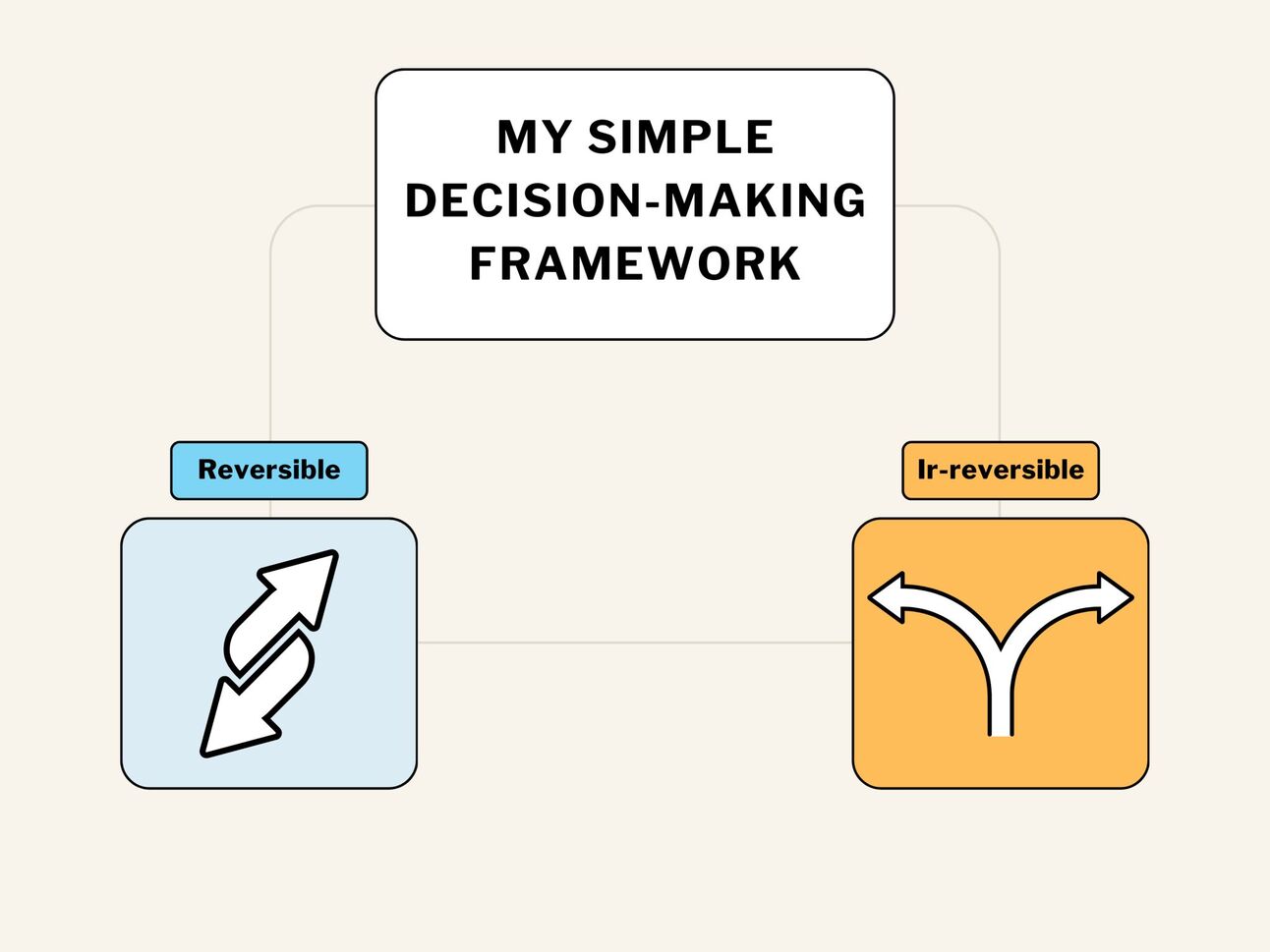 MY SIMPLE DECISION-MAKING FRAMEWORK

Reversible

Ir-reversible